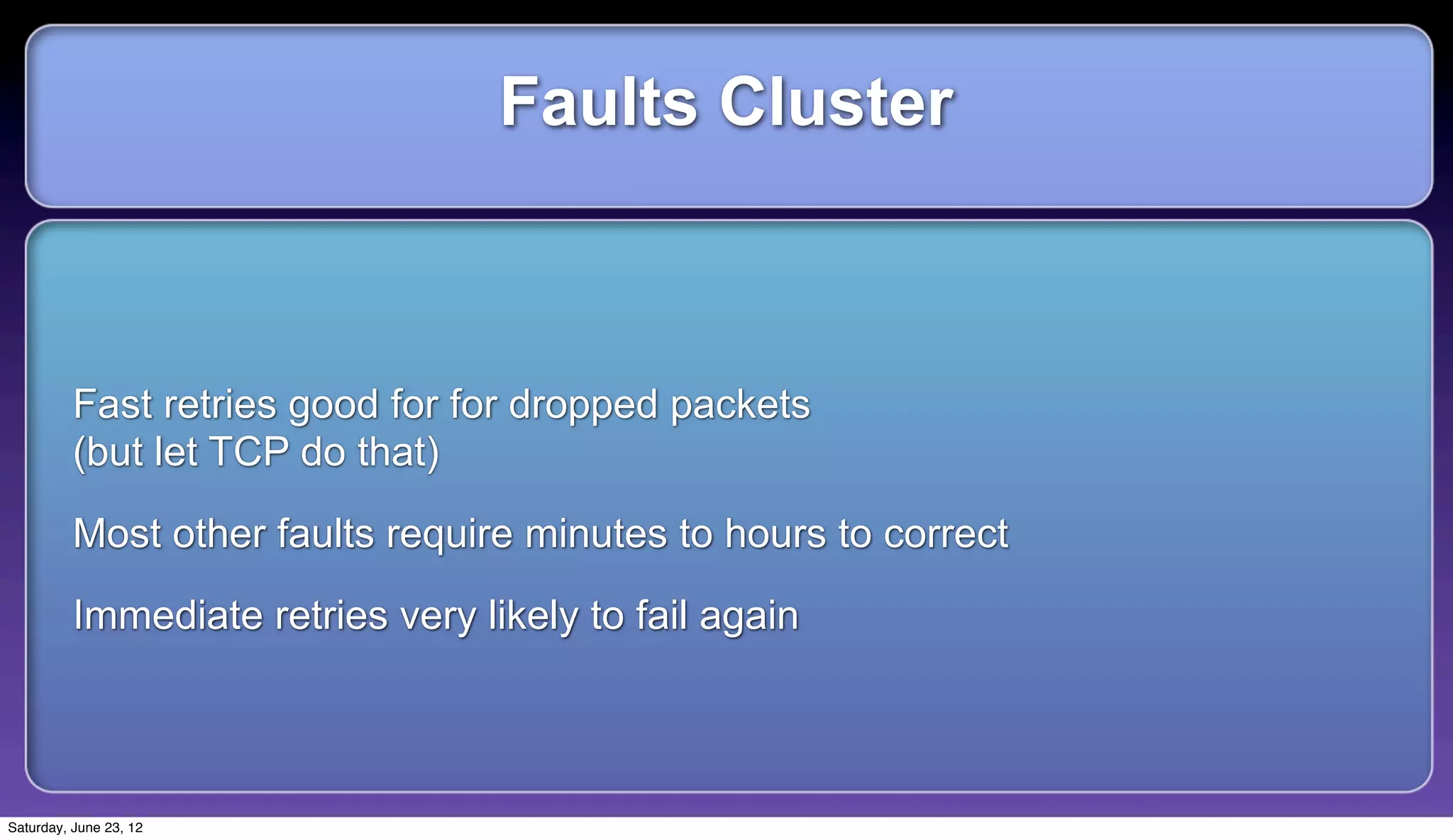 Faults Cluster

Fast retries good for for dropped packets
(but let TCP do that)

Most other faults require minutes to hours to correct

Immediate retries very likely to fail again

Saturday, June 23, 12